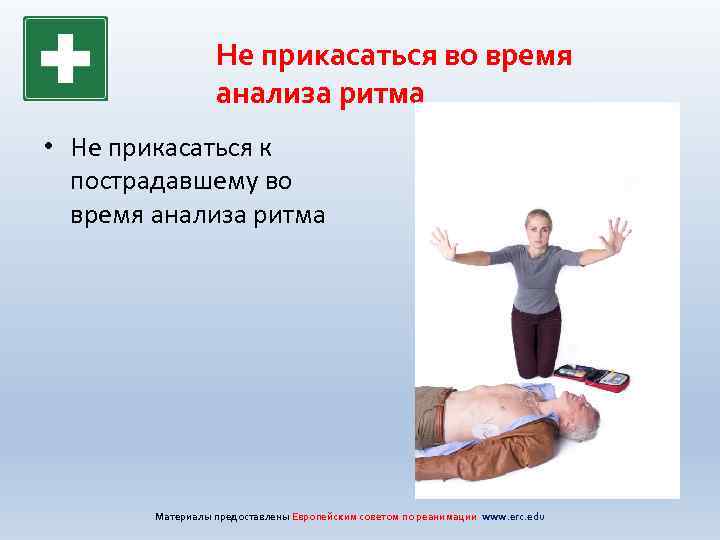 Не прикасаться во время анализа ритма

• Не прикасаться к пострадавшему во время анализа ритма

Материалы предоставлены Европейским советом по реанимации www.erc.edu